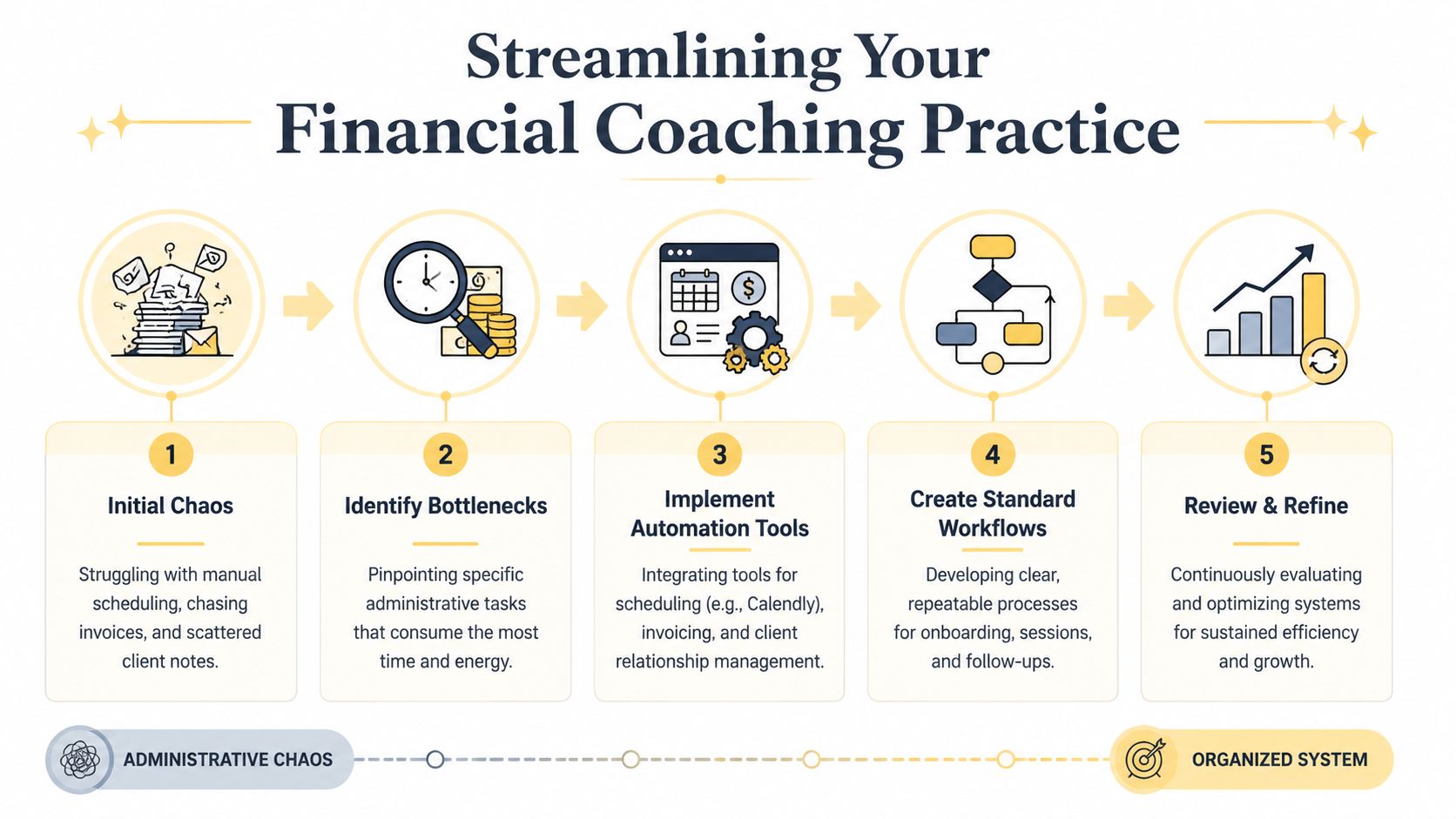 Streamlining Your
Financial Coaching Practice

1
Initial Chaos
Struggling with manual scheduling, chasing invoices, and scattered client notes.

2
Identify Bottlenecks
Pinpointing specific administrative tasks that consume the most time and energy.

3
Implement Automation Tools
Integrating tools for scheduling (e.g., Calendly), invoicing, and client relationship management.

4
Create Standard Workflows
Developing clear, repeatable processes for onboarding, sessions, and follow-ups.

5
Review & Refine
Continuously evaluating and optimizing systems for sustained efficiency and growth.

ADMINISTRATIVE CHAOS
ORGANIZED SYSTEM